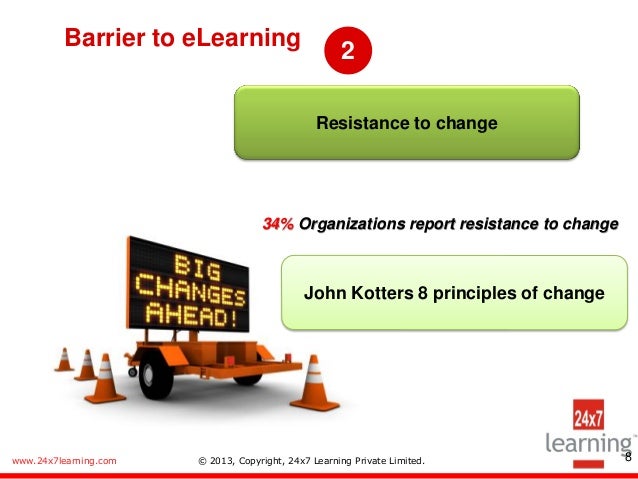 Barrier to eLearning

2

Resistance to change

34% Organizations report resistance to change

BIG CHANGES AHEAD!

John Kotters 8 principles of change

24x7 learning

www.24x7learning.com

© 2013, Copyright, 24x7 Learning Private Limited.

8